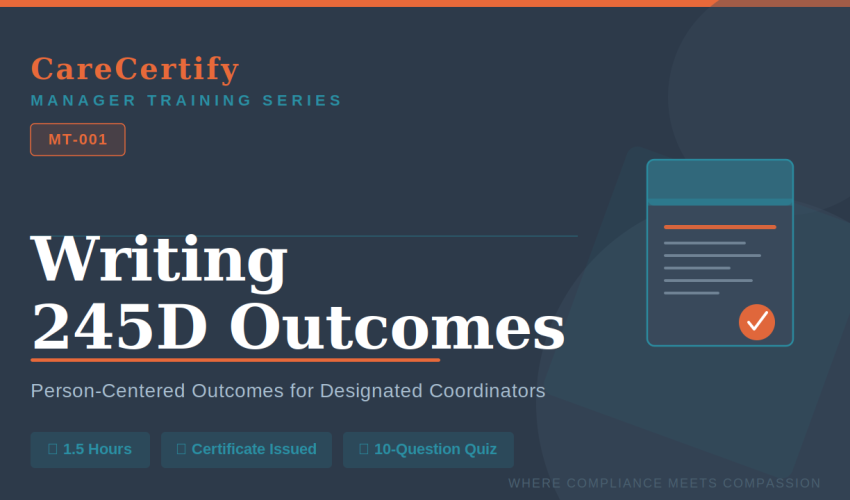 CareCertify
MANAGER TRAINING SERIES
MT-001

Writing
245D Outcomes

Person-Centered Outcomes for Designated Coordinators

1.5 Hours
Certificate Issued
10-Question Quiz

WHERE COMPLIANCE MEETS COMPASSION